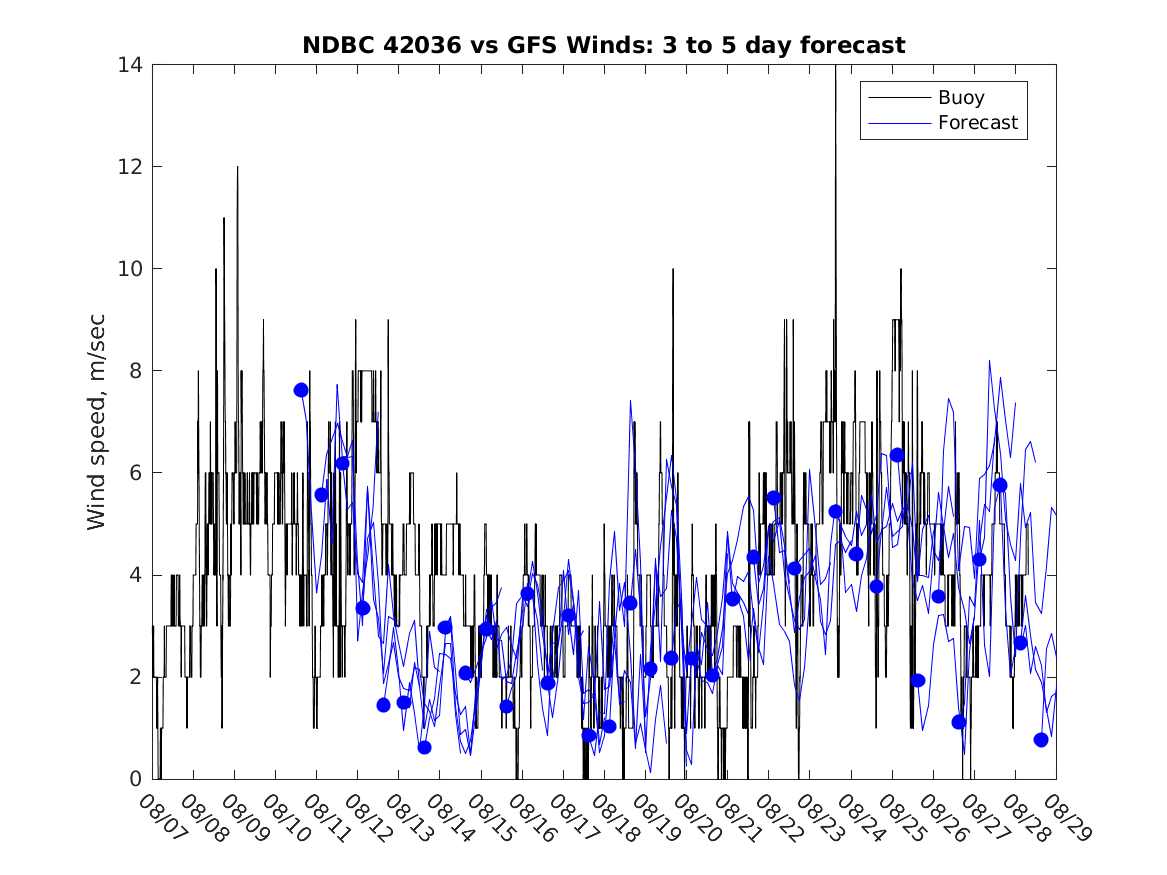 NDBC 42036 vs GFS Winds: 3 to 5 day forecast

Buoy
Forecast

Wind speed, m/sec

14
12
10
8
6
4
2
0

08/07 08/08 08/09 08/10 08/11 08/12 08/13 08/14 08/15 08/16 08/17 08/18 08/19 08/20 08/21 08/22 08/23 08/24 08/25 08/26 08/27 08/28 08/29